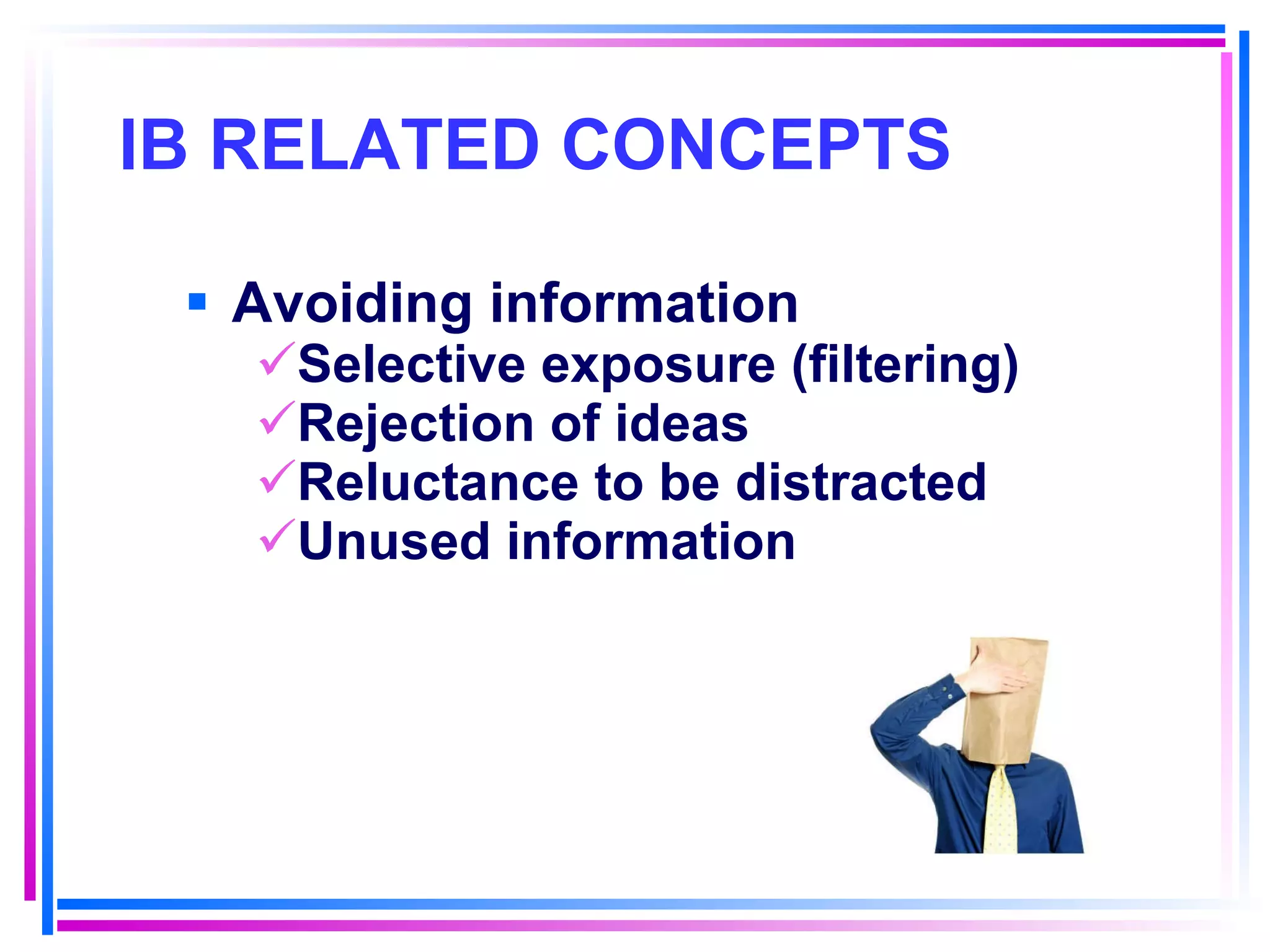 IB RELATED CONCEPTS

▪ Avoiding information
✓Selective exposure (filtering)
✓Rejection of ideas
✓Reluctance to be distracted
✓Unused information